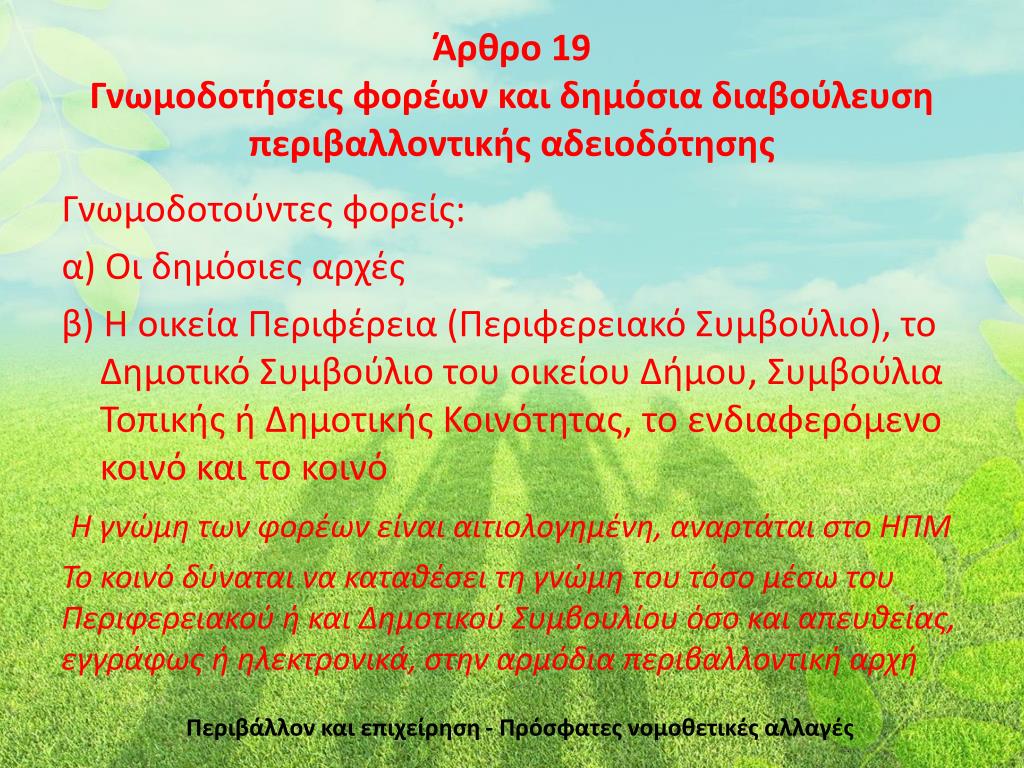 Άρθρο 19
Γνωμοδοτήσεις φορέων και δημόσια διαβούλευση περιβαλλοντικής αδειοδότησης

Γνωμοδοτούντες φορείς:

α) Οι δημόσιες αρχές

β) Η οικεία Περιφέρεια (Περιφερειακό Συμβούλιο), το Δημοτικό Συμβούλιο του οικείου Δήμου, Συμβούλια Τοπικής ή Δημοτικής Κοινότητας, το ενδιαφερόμενο κοινό και το κοινό

Η γνώμη των φορέων είναι αιτιολογημένη, αναρτάται στο ΗΠΜ

Το κοινό δύναται να καταθέσει τη γνώμη του τόσο μέσω του Περιφερειακού ή και Δημοτικού Συμβουλίου όσο και απευθείας, εγγράφως ή ηλεκτρονικά, στην αρμόδια περιβαλλοντική αρχή

Περιβάλλον και επιχείρηση - Πρόσφατες νομοθετικές αλλαγές